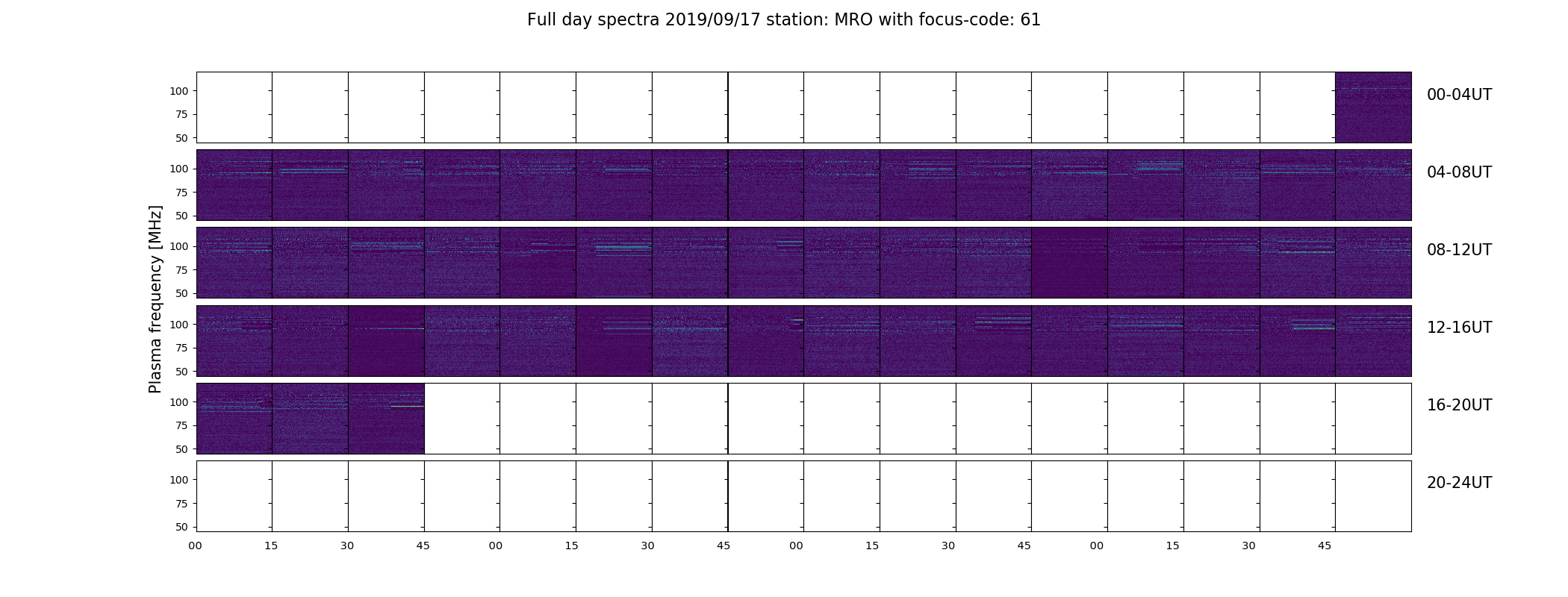 Full day spectra 2019/09/17 station: MRO with focus-code: 61

Plasma frequency [MHz]

100
75
50

00-04UT

100
75
50

04-08UT

100
75
50

08-12UT

100
75
50

12-16UT

100
75
50

16-20UT

100
75
50

20-24UT

00 15 30 45 00 15 30 45 00 15 30 45 00 15 30 45